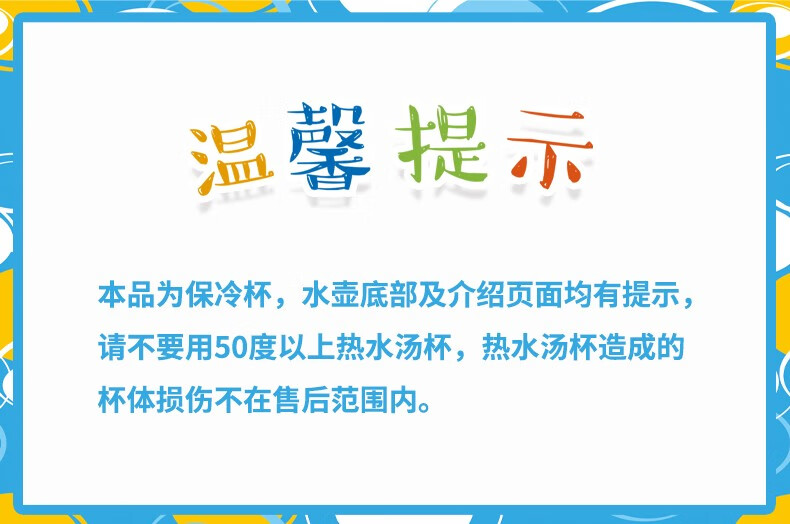 温馨提示

本品为保冷杯，水壶底部及介绍页面均有提示，请不要用50度以上热水汤杯，热水汤杯造成的杯体损伤不在售后范围内。